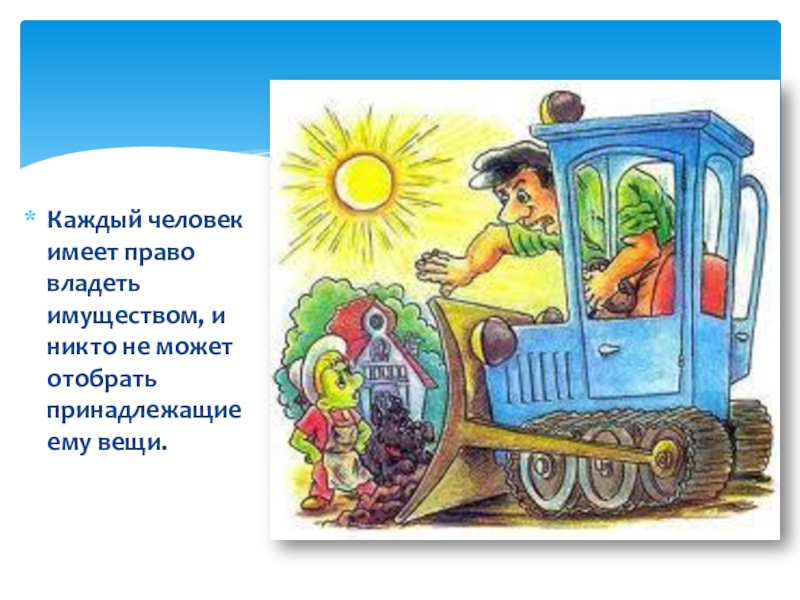 * Каждый человек имеет право владеть имуществом, и никто не может отобрать принадлежащие ему вещи.